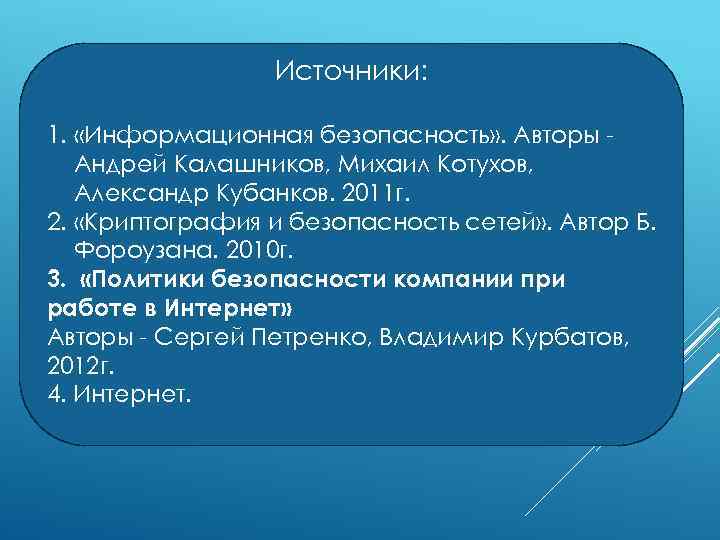 Источники:

1. «Информационная безопасность». Авторы - Андрей Калашников, Михаил Котухов, Александр Кубанков. 2011г.
2. «Криптография и безопасность сетей». Автор Б. Фороузана. 2010г.
3. «Политики безопасности компании при работе в Интернет»
Авторы - Сергей Петренко, Владимир Курбатов, 2012г.
4. Интернет.